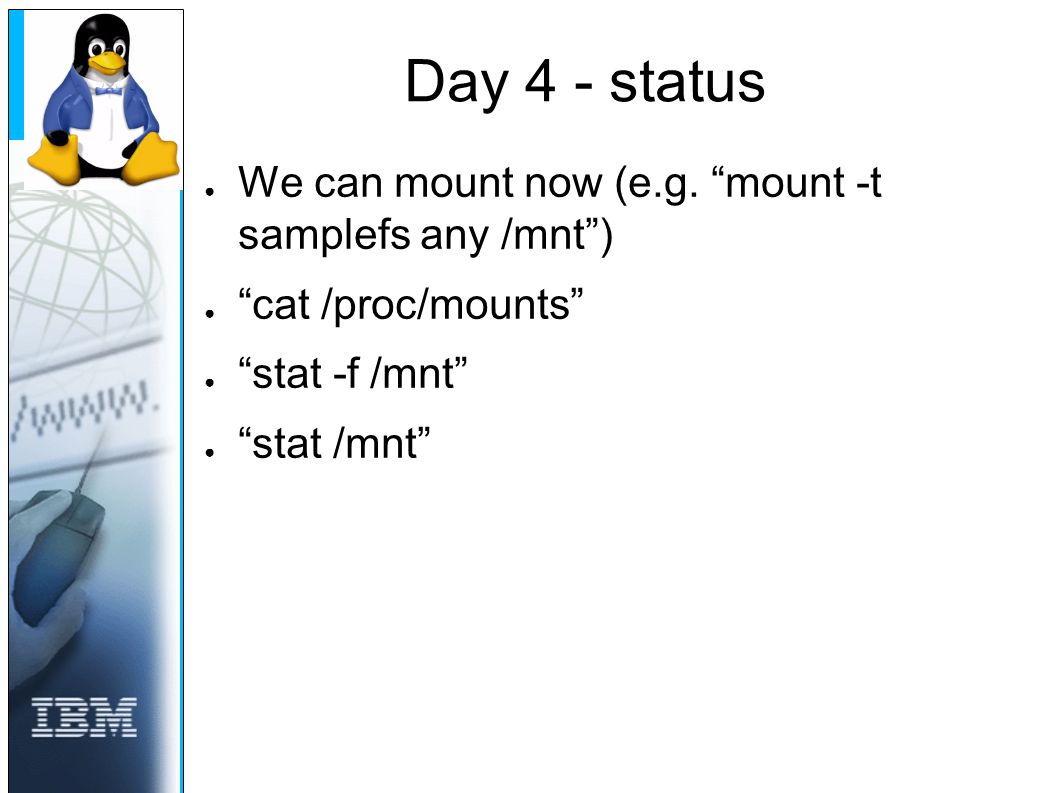 Day 4 - status

● We can mount now (e.g. “mount -t samplefs any /mnt”)

● “cat /proc/mounts”

● “stat -f /mnt”

● “stat /mnt”

/www.

IBM